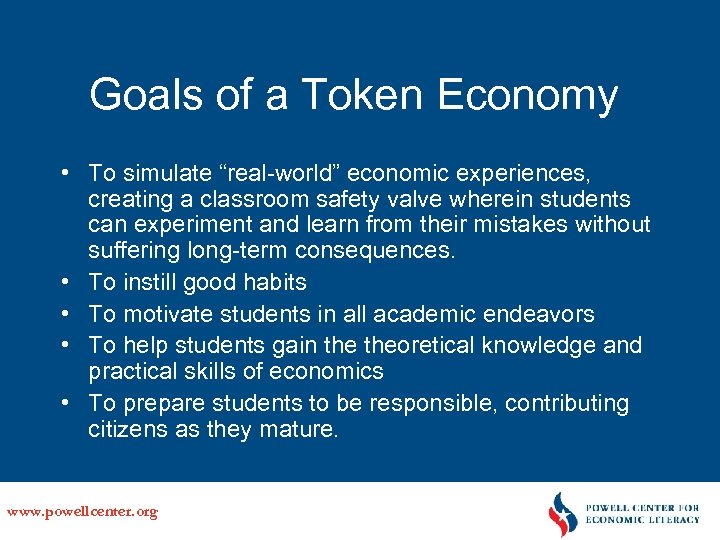 Goals of a Token Economy

• To simulate “real-world” economic experiences, creating a classroom safety valve wherein students can experiment and learn from their mistakes without suffering long-term consequences.
• To instill good habits
• To motivate students in all academic endeavors
• To help students gain the theoretical knowledge and practical skills of economics
• To prepare students to be responsible, contributing citizens as they mature.

www.powellcenter.org

POWELL CENTER FOR ECONOMIC LITERACY